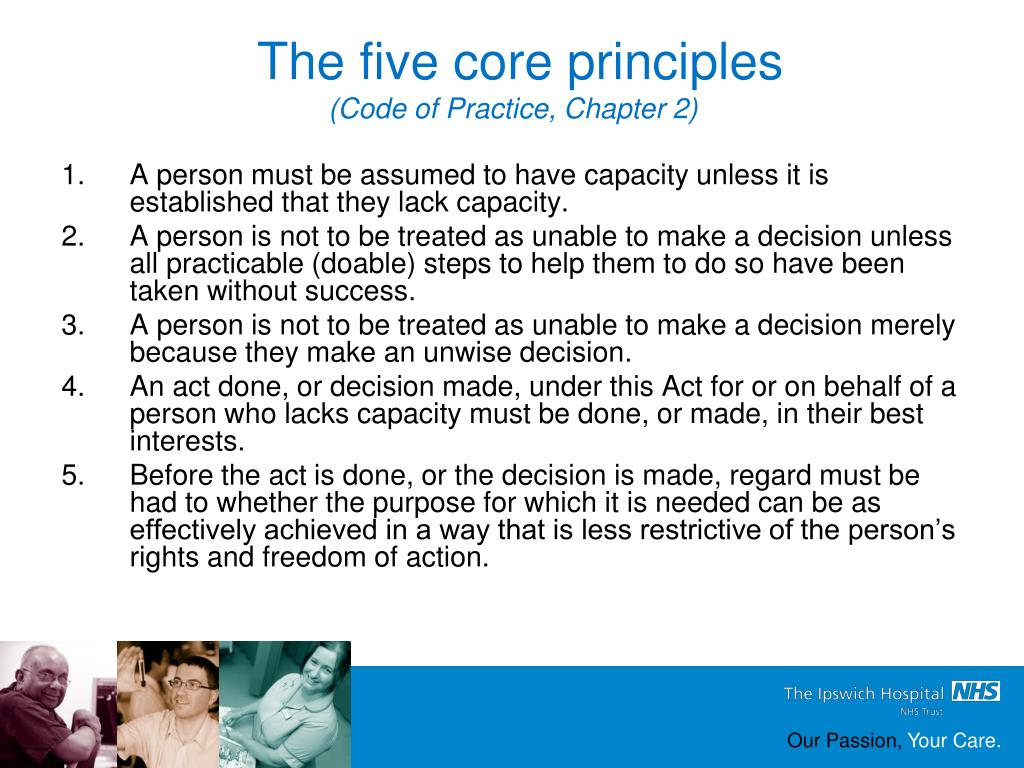 The five core principles
(Code of Practice, Chapter 2)

1. A person must be assumed to have capacity unless it is established that they lack capacity.
2. A person is not to be treated as unable to make a decision unless all practicable (doable) steps to help them to do so have been taken without success.
3. A person is not to be treated as unable to make a decision merely because they make an unwise decision.
4. An act done, or decision made, under this Act for or on behalf of a person who lacks capacity must be done, or made, in their best interests.
5. Before the act is done, or the decision is made, regard must be had to whether the purpose for which it is needed can be as effectively achieved in a way that is less restrictive of the person's rights and freedom of action.

The Ipswich Hospital NHS
NHS Trust

Our Passion, Your Care.